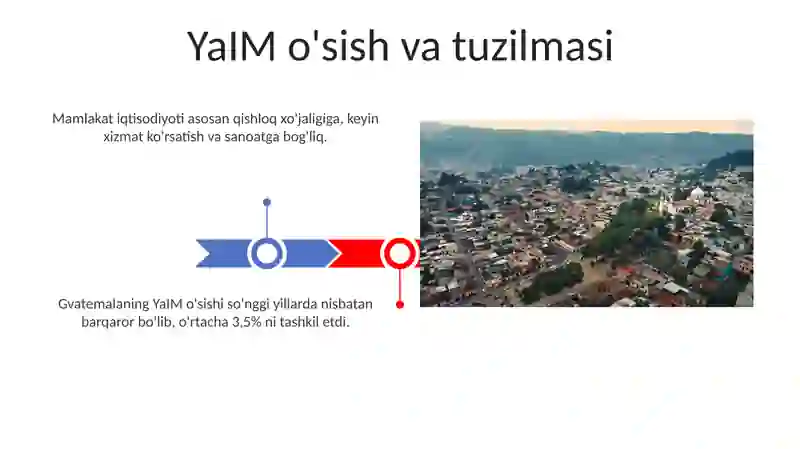 YaIM o'sish va tuzilmasi

Mamlakat iqtisodiyoti asosan qishloq xo'jaligiga, keyin xizmat ko'rsatish va sanoatga bog'liq.

Gvatemalaning YaIM o'sishi so'nggi yillarda nisbatan barqaror bo'lib, o'rtacha 3,5% ni tashkil etdi.